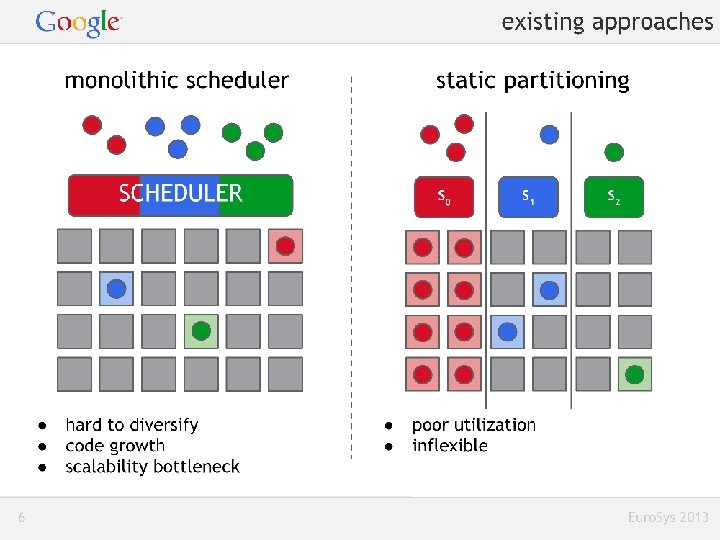 Google

existing approaches

monolithic scheduler

SCHEDULER

- hard to diversify
- code growth
- scalability bottleneck

static partitioning

$S_0$

$S_1$

$S_2$

- poor utilization
- inflexible

6

EuroSys 2013